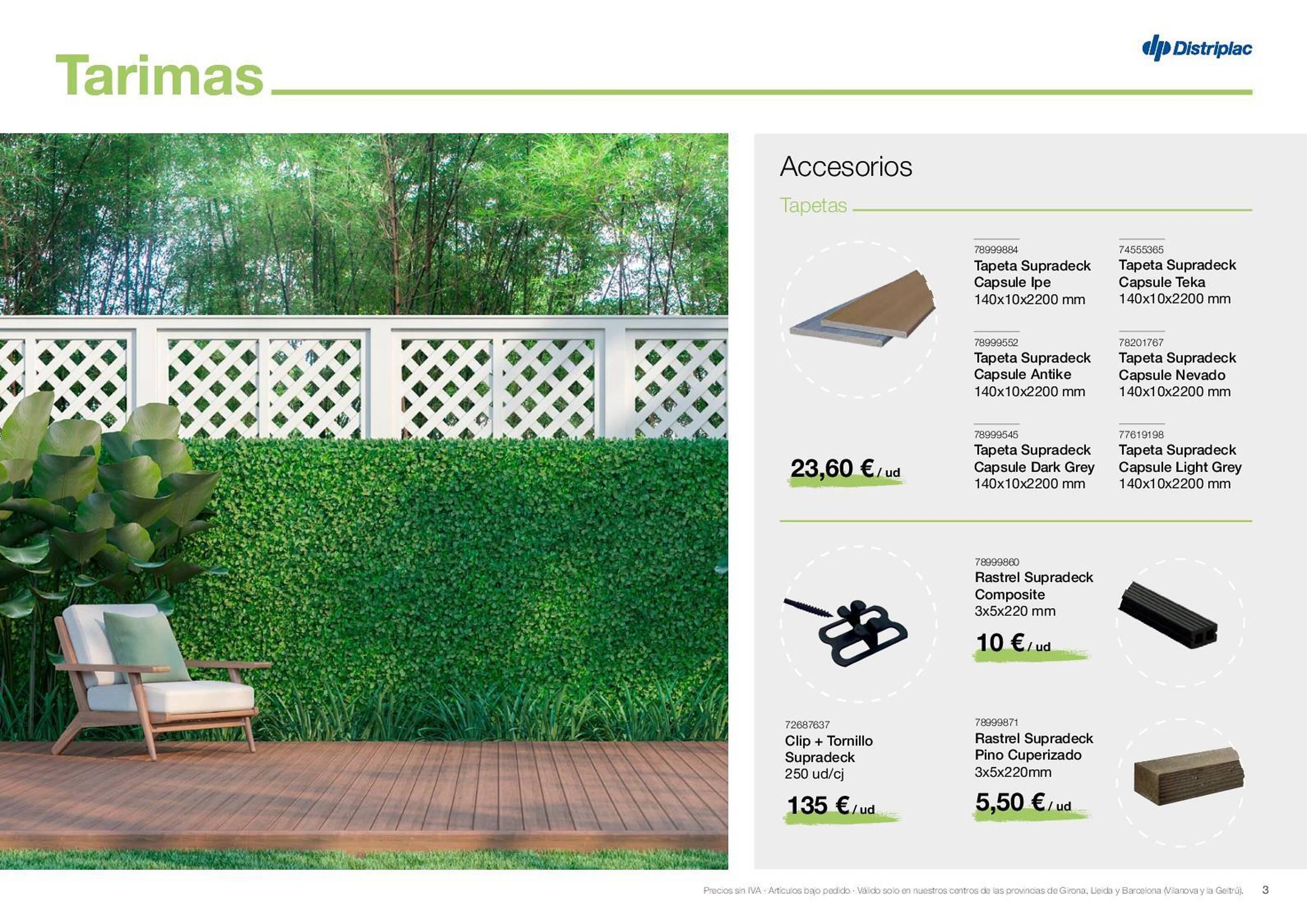 Tarimas

dp Distriplac

Accesorios

Tapetas

78999884
Tapeta Supradeck Capsule Ipe
140x10x2200 mm

74555365
Tapeta Supradeck Capsule Teka
140x10x2200 mm

78999552
Tapeta Supradeck Capsule Antike
140x10x2200 mm

78201767
Tapeta Supradeck Capsule Nevado
140x10x2200 mm

78999545
Tapeta Supradeck Capsule Dark Grey
140x10x2200 mm

77619198
Tapeta Supradeck Capsule Light Grey
140x10x2200 mm

23,60 € / ud

78999860
Rastrel Supradeck Composite
3x5x220 mm

10 € / ud

72687637
Clip + Tornillo Supradeck
250 ud/cj

135 € / ud

78999871
Rastrel Supradeck Pino Cuperizado
3x5x220mm

5,50 € / ud

Precios sin IVA · Artículos bajo pedido · Válido solo en nuestros centros de las provincias de Girona, Lleida y Barcelona (Vilanova y la Geltrú). 3